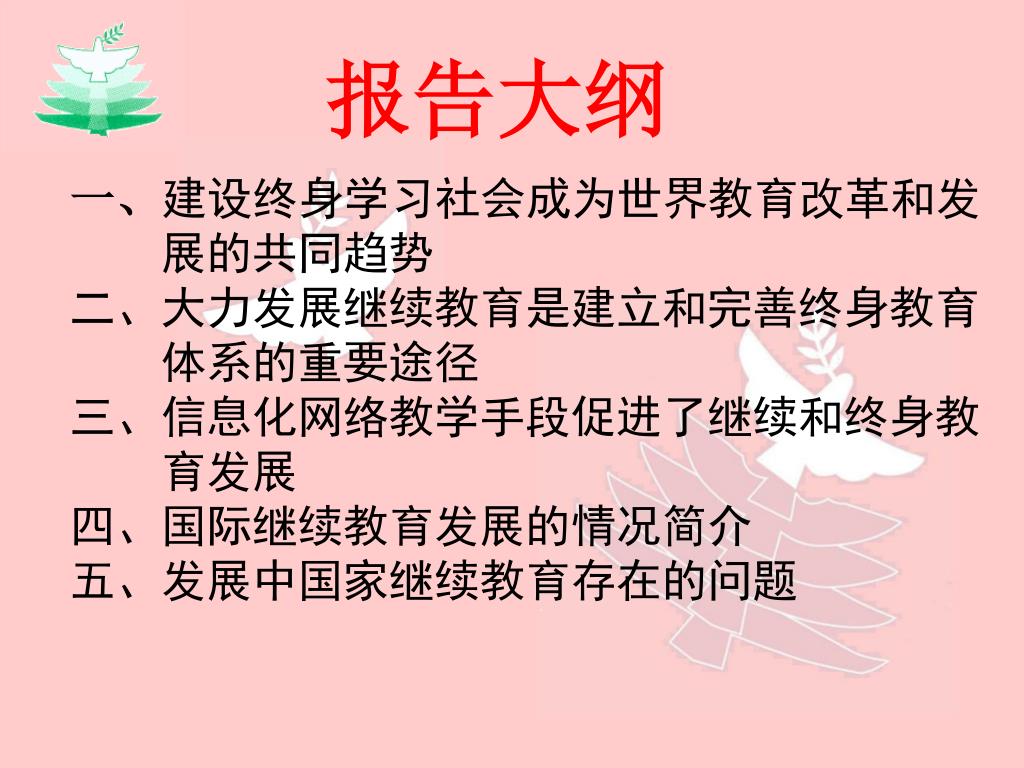 报告大纲

一、建设终身学习社会成为世界教育改革和发展的共同趋势

二、大力发展继续教育是建立和完善终身教育体系的重要途径

三、信息化网络教学手段促进了继续和终身教育发展

四、国际继续教育发展的情况简介

五、发展中国家继续教育存在的问题